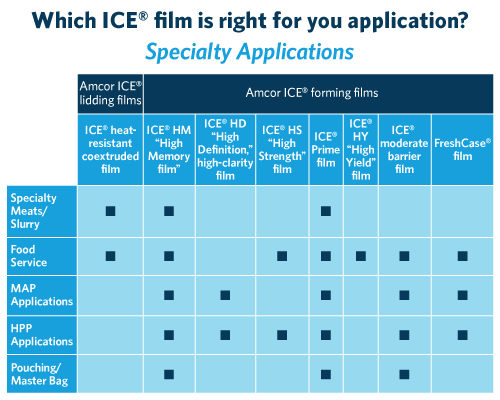 Which ICE® film is right for you application?

Specialty Applications

| | Amcor ICE® lidding films | Amcor ICE® forming films | | | | | | |
|---|---|---|---|---|---|---|---|---|
| | ICE® heat-resistant coextruded film | ICE® HM "High Memory film" | ICE® HD "High Definition," high-clarity film | ICE® HS "High Strength" film | ICE® Prime film | ICE® HY "High Yield" film | ICE® moderate barrier film | FreshCase® film |
| Specialty Meats/ Slurry | ■ | ■ | | | ■ | | | |
| Food Service | ■ | ■ | | ■ | ■ | ■ | ■ | ■ |
| MAP Applications | | ■ | ■ | | ■ | | ■ | ■ |
| HPP Applications | | ■ | ■ | ■ | ■ | | ■ | ■ |
| Pouching/ Master Bag | | ■ | | | ■ | | ■ | |